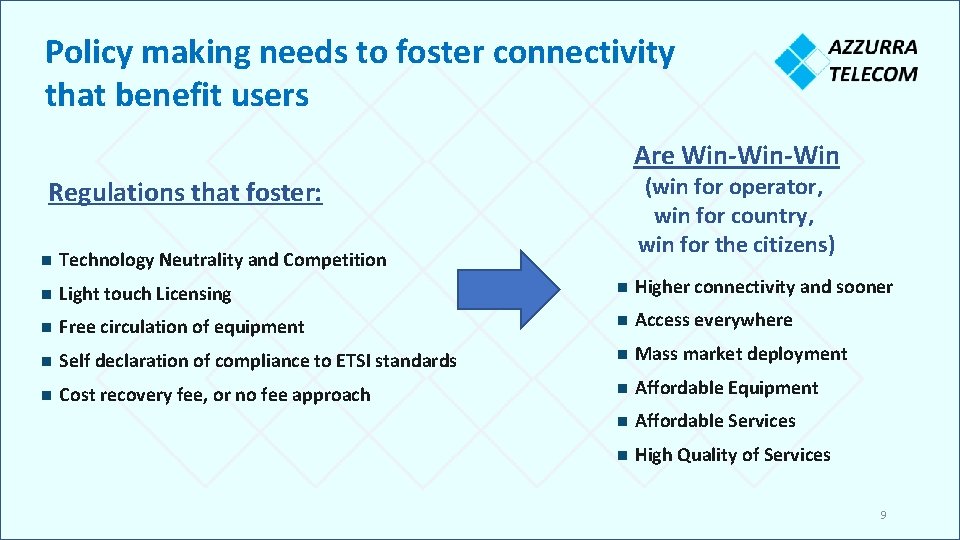 Policy making needs to foster connectivity that benefit users

AZZURRA TELECOM

Regulations that foster:

- Technology Neutrality and Competition
- Light touch Licensing
- Free circulation of equipment
- Self declaration of compliance to ETSI standards
- Cost recovery fee, or no fee approach

Are Win-Win-Win

(win for operator, win for country, win for the citizens)

- Higher connectivity and sooner
- Access everywhere
- Mass market deployment
- Affordable Equipment
- Affordable Services
- High Quality of Services

9